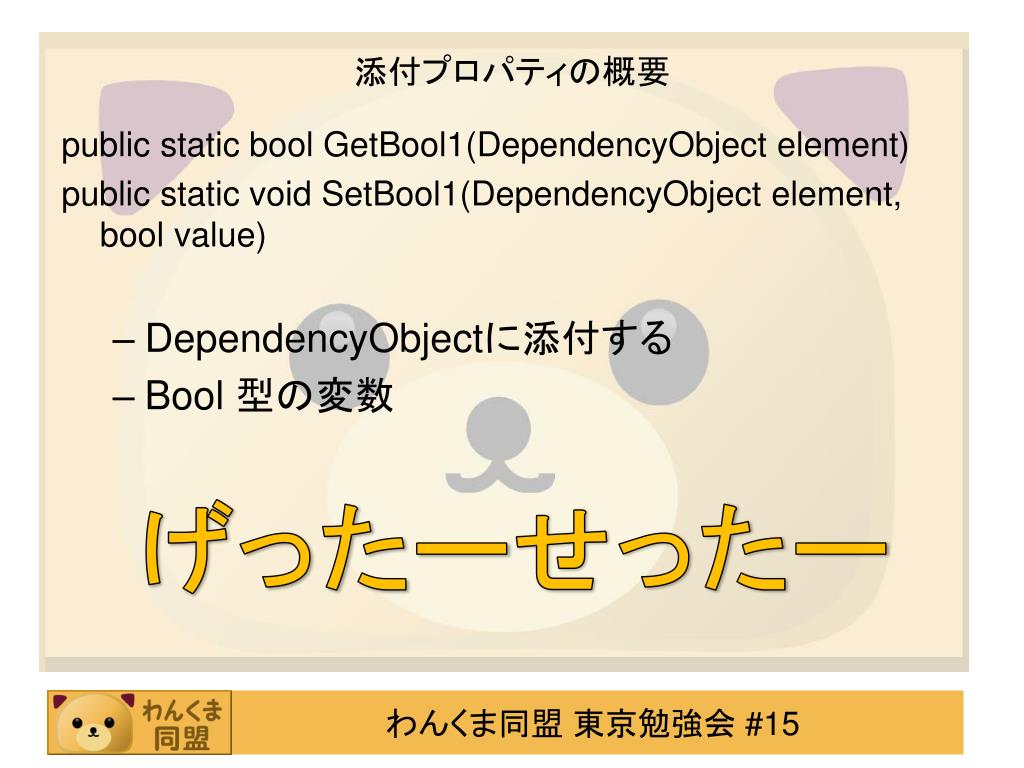 添付プロパティの概要

public static bool GetBool1(DependencyObject element)
public static void SetBool1(DependencyObject element, bool value)

– DependencyObjectに添付する
– Bool 型の変数

げったーせったー

わんくま同盟

わんくま同盟 東京勉強会 #15